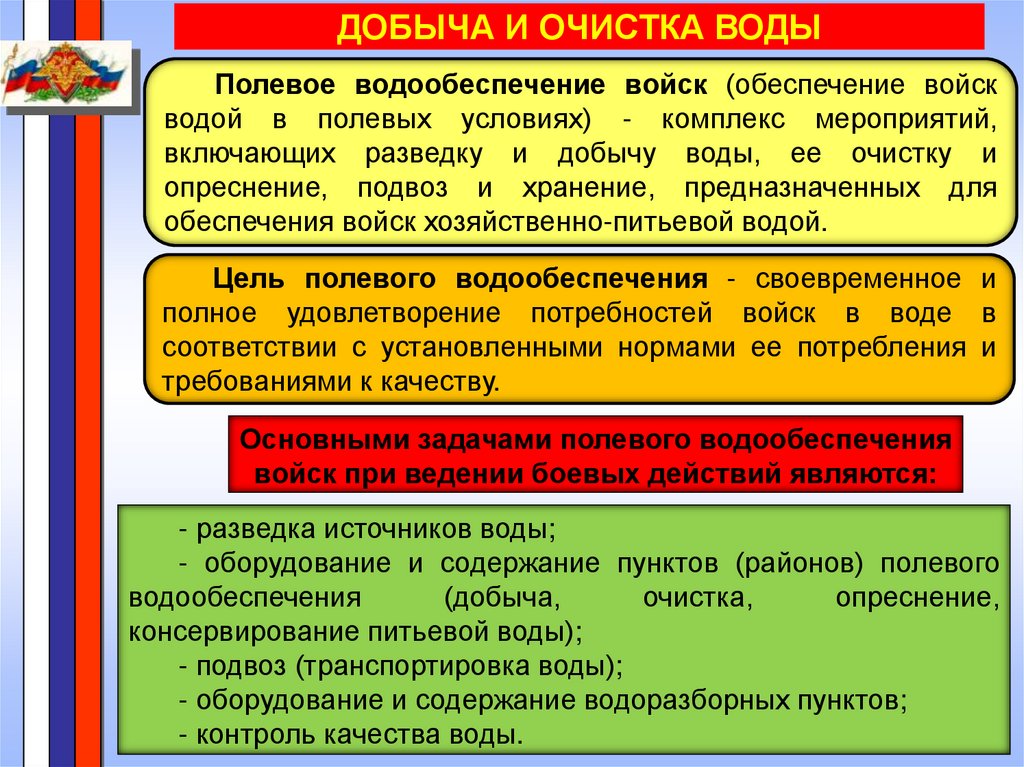 ДОБЫЧА И ОЧИСТКА ВОДЫ

Полевое водообеспечение войск (обеспечение войск водой в полевых условиях) - комплекс мероприятий, включающих разведку и добычу воды, ее очистку и опреснение, подвоз и хранение, предназначенных для обеспечения войск хозяйственно-питьевой водой.

Цель полевого водообеспечения - своевременное и полное удовлетворение потребностей войск в воде в соответствии с установленными нормами ее потребления и требованиями к качеству.

Основными задачами полевого водообеспечения войск при ведении боевых действий являются:

- разведка источников воды;
- оборудование и содержание пунктов (районов) полевого водообеспечения (добыча, очистка, опреснение, консервирование питьевой воды);
- подвоз (транспортировка воды);
- оборудование и содержание водоразборных пунктов;
- контроль качества воды.